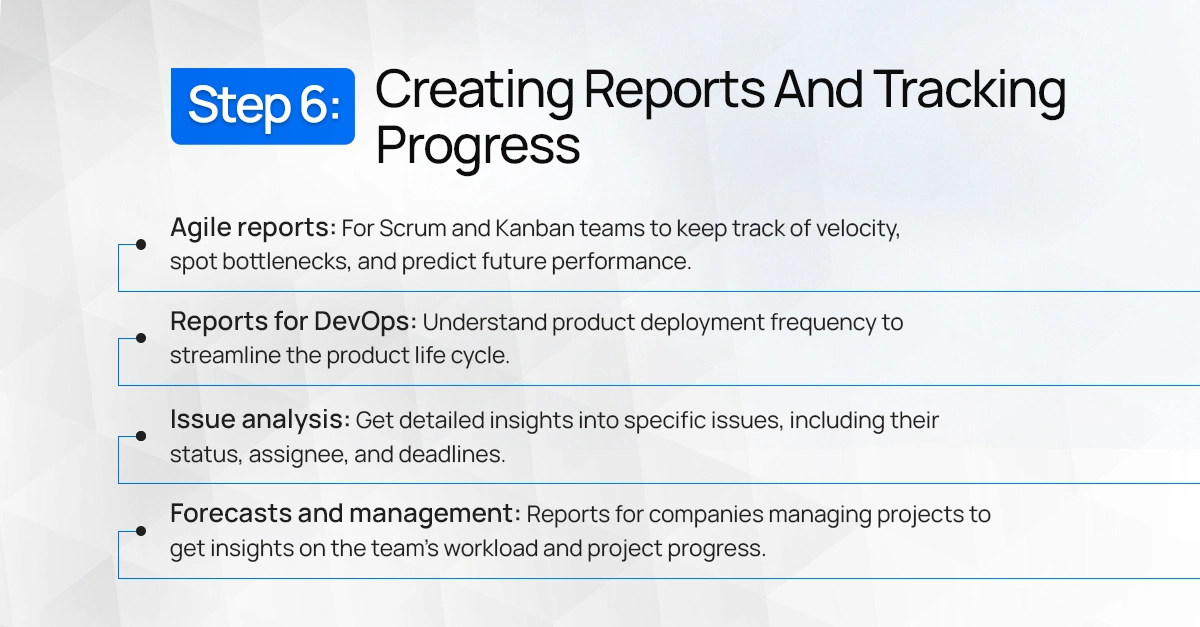 Step 6: Creating Reports And Tracking Progress

Agile reports: For Scrum and Kanban teams to keep track of velocity, spot bottlenecks, and predict future performance.

Reports for DevOps: Understand product deployment frequency to streamline the product life cycle.

Issue analysis: Get detailed insights into specific issues, including their status, assignee, and deadlines.

Forecasts and management: Reports for companies managing projects to get insights on the team's workload and project progress.